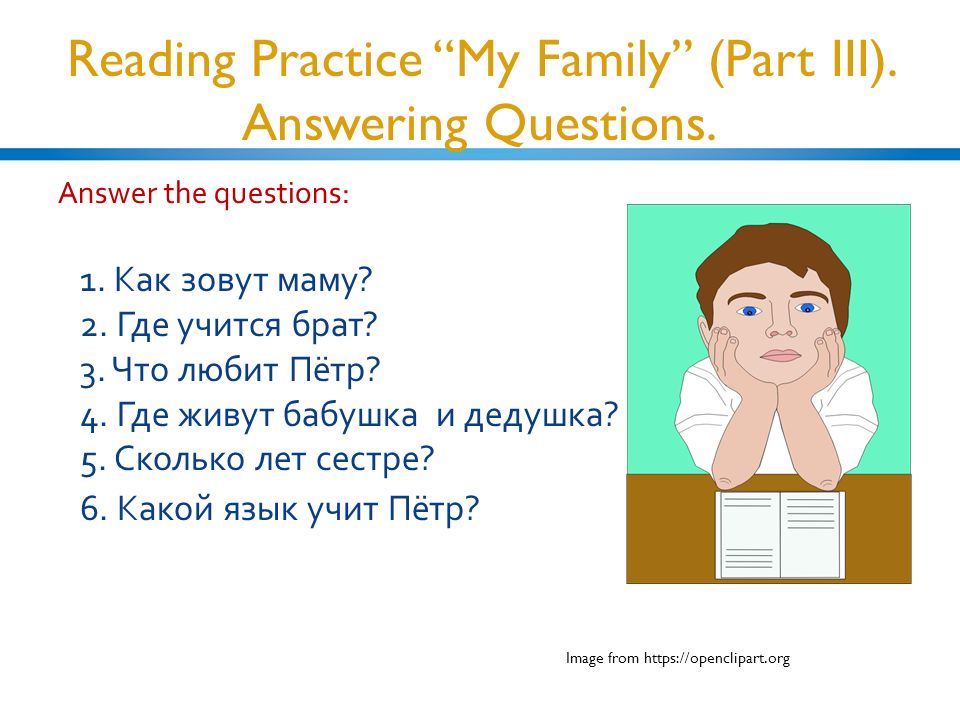 Reading Practice “My Family” (Part III). Answering Questions.

Answer the questions:

1. Как зовут маму?
2. Где учится брат?
3. Что любит Пётр?
4. Где живут бабушка и дедушка?
5. Сколько лет сестре?
6. Какой язык учит Пётр?

Image from https://openclipart.org